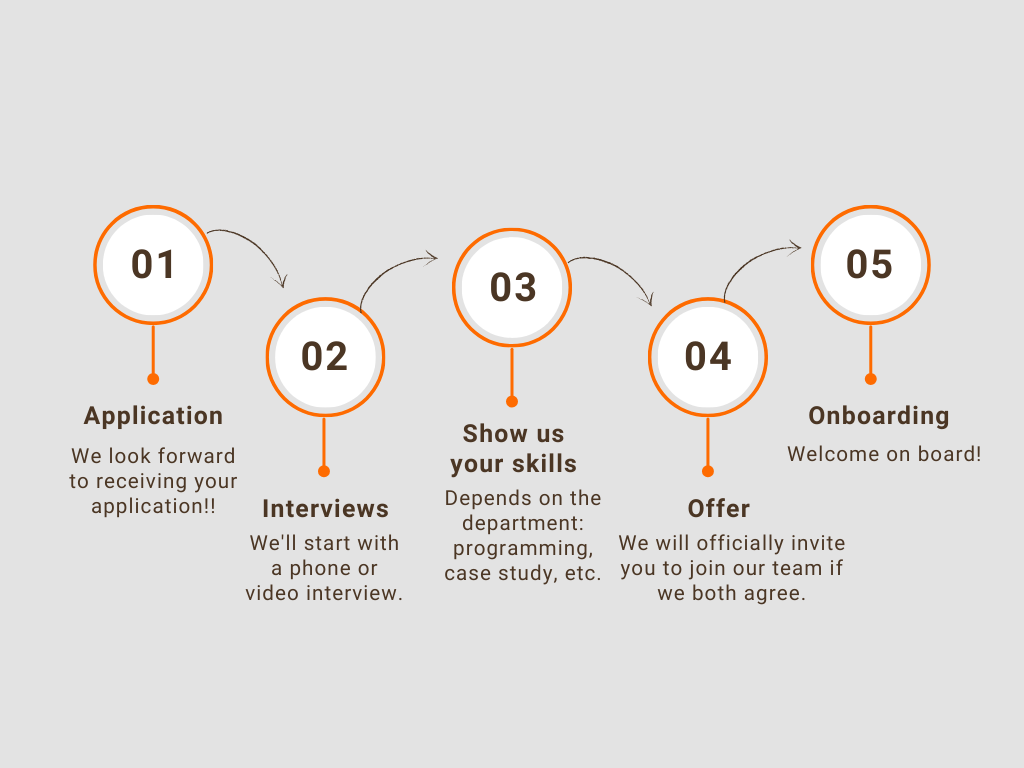 01

Application

We look forward to receiving your application!!

02

Interviews

We'll start with a phone or video interview.

03

Show us your skills

Depends on the department: programming, case study, etc.

04

Offer

We will officially invite you to join our team if we both agree.

05

Onboarding

Welcome on board!